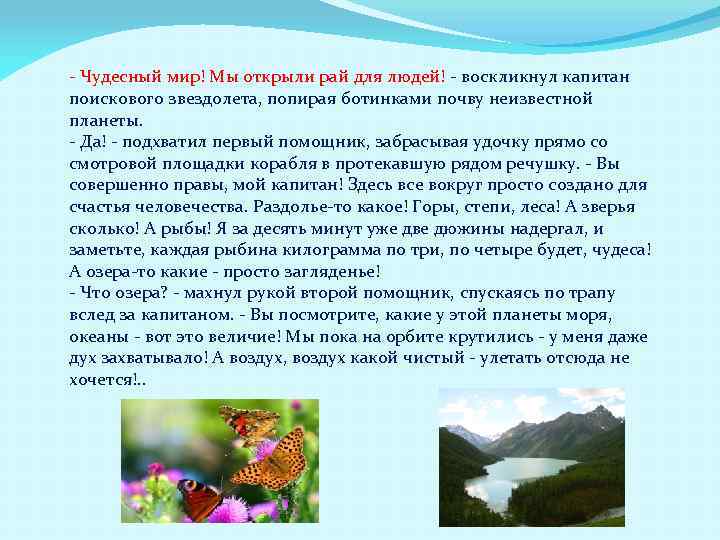 - Чудесный мир! Мы открыли рай для людей! - воскликнул капитан поискового звездолета, попирая ботинками почву неизвестной планеты.
- Да! - подхватил первый помощник, забрасывая удочку прямо со смотровой площадки корабля в протекавшую рядом речушку. - Вы совершенно правы, мой капитан! Здесь все вокруг просто создано для счастья человечества. Раздолье-то какое! Горы, степи, леса! А зверья сколько! А рыбы! Я за десять минут уже две дюжины надергал, и заметьте, каждая рыбина килограмма по три, по четыре будет, чудеса! А озера-то какие - просто загляденье!
- Что озера? - махнул рукой второй помощник, спускаясь по трапу вслед за капитаном. - Вы посмотрите, какие у этой планеты моря, океаны - вот это величие! Мы пока на орбите крутились - у меня даже дух захватывало! А воздух, воздух какой чистый - улетать отсюда не хочется!..